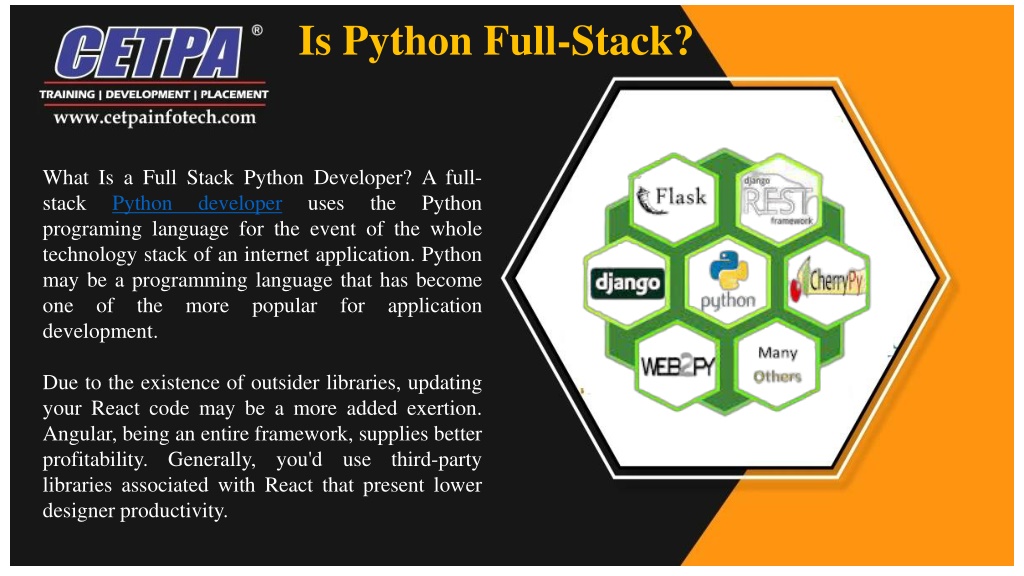 CETPA®
TRAINING | DEVELOPMENT | PLACEMENT
www.cetpainfotech.com

Is Python Full-Stack?

What Is a Full Stack Python Developer? A full-stack Python developer uses the Python programing language for the event of the whole technology stack of an internet application. Python may be a programming language that has become one of the more popular for application development.

Due to the existence of outsider libraries, updating your React code may be a more added exertion. Angular, being an entire framework, supplies better profitability. Generally, you'd use third-party libraries associated with React that present lower designer productivity.

Flask
django REST framework
django
python
CherryPy
WEB2PY
Many Others